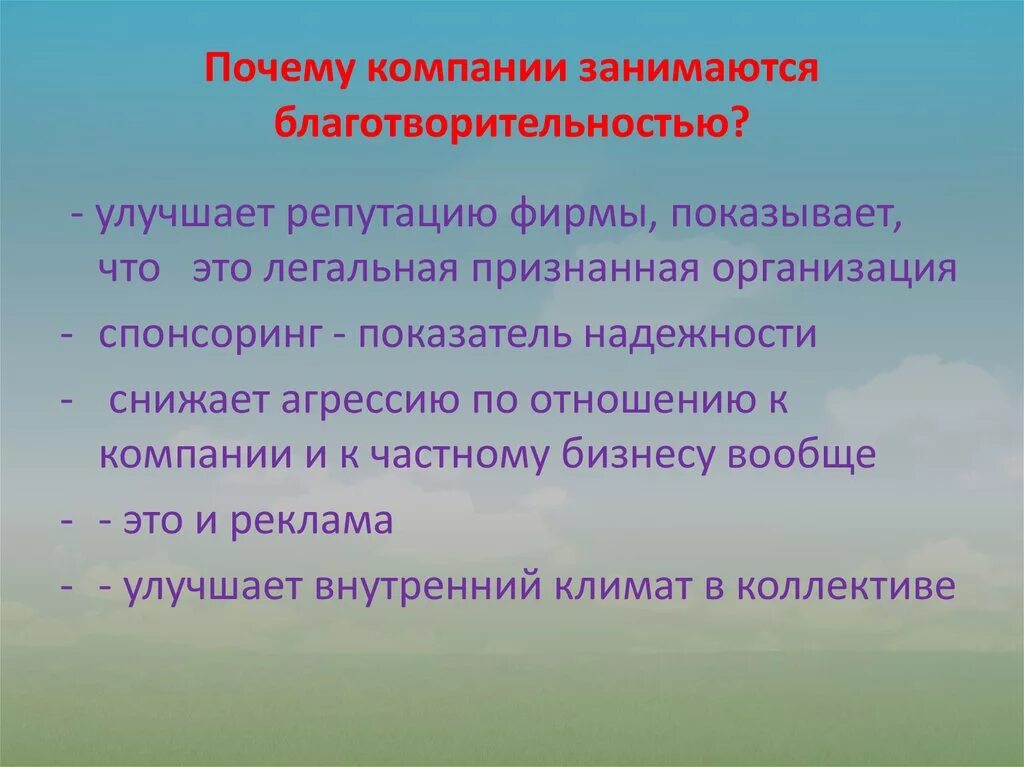 Почему компании занимаются благотворительностью?

- улучшает репутацию фирмы, показывает, что это легальная признанная организация

- спонсоринг - показатель надежности

- снижает агрессию по отношению к компании и к частному бизнесу вообще

- - это и реклама

- - улучшает внутренний климат в коллективе